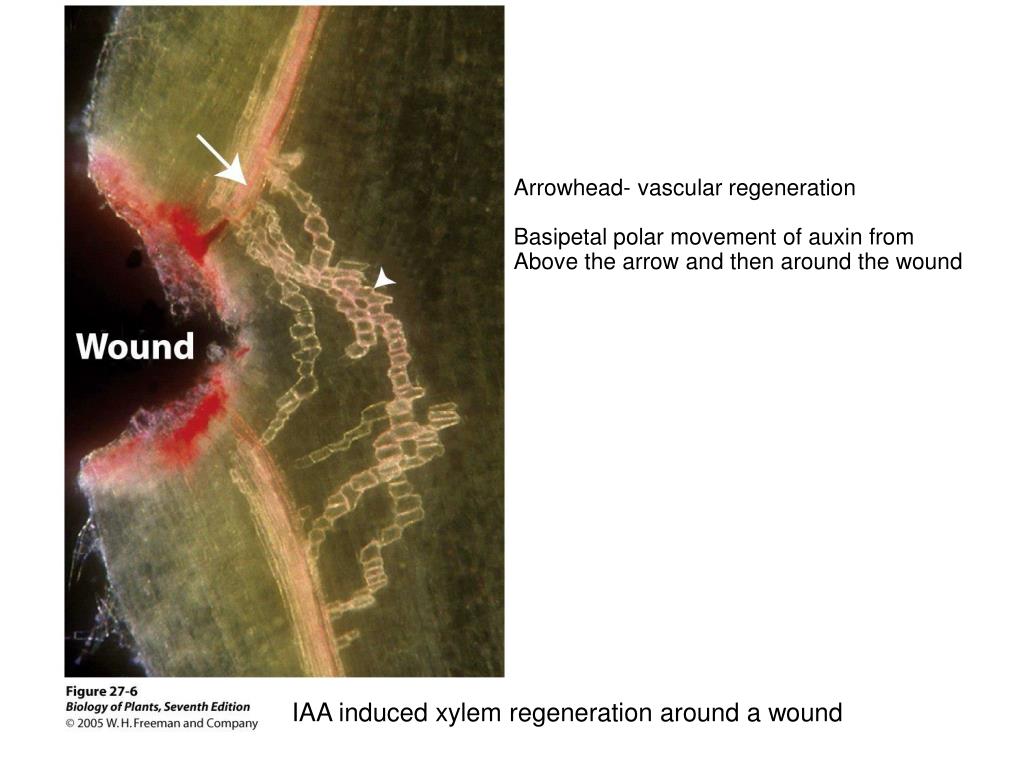 Wound

Arrowhead- vascular regeneration

Basipetal polar movement of auxin from Above the arrow and then around the wound

Figure 27-6
Biology of Plants, Seventh Edition
© 2005 W. H. Freeman and Company

IAA induced xylem regeneration around a wound